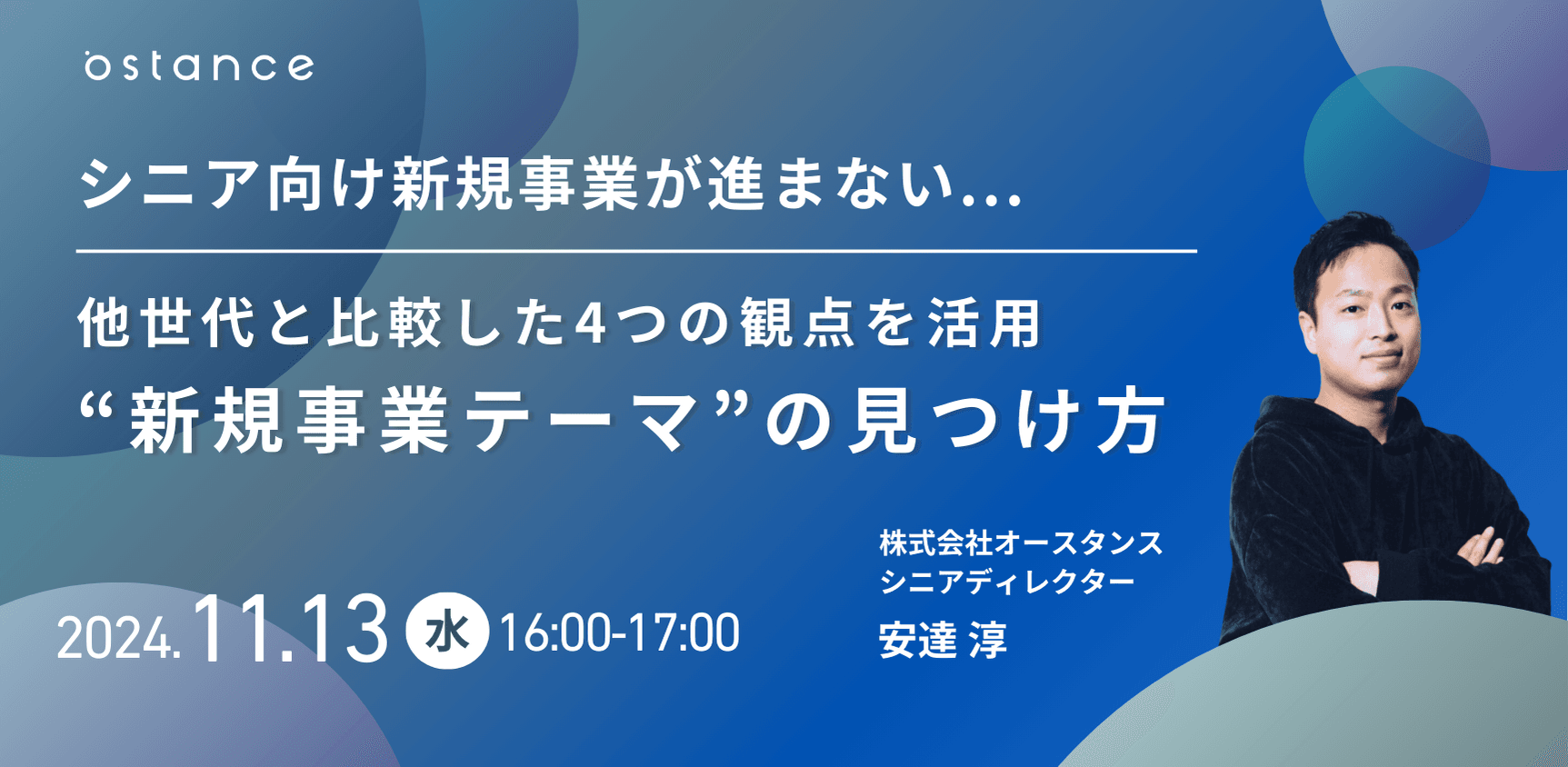 ostance

シニア向け新規事業が進まない…

他世代と比較した4つの観点を活用
“新規事業テーマ”の見つけ方

株式会社オースタンス
シニアディレクター
安達 淳

2024.11.13 水 16:00-17:00